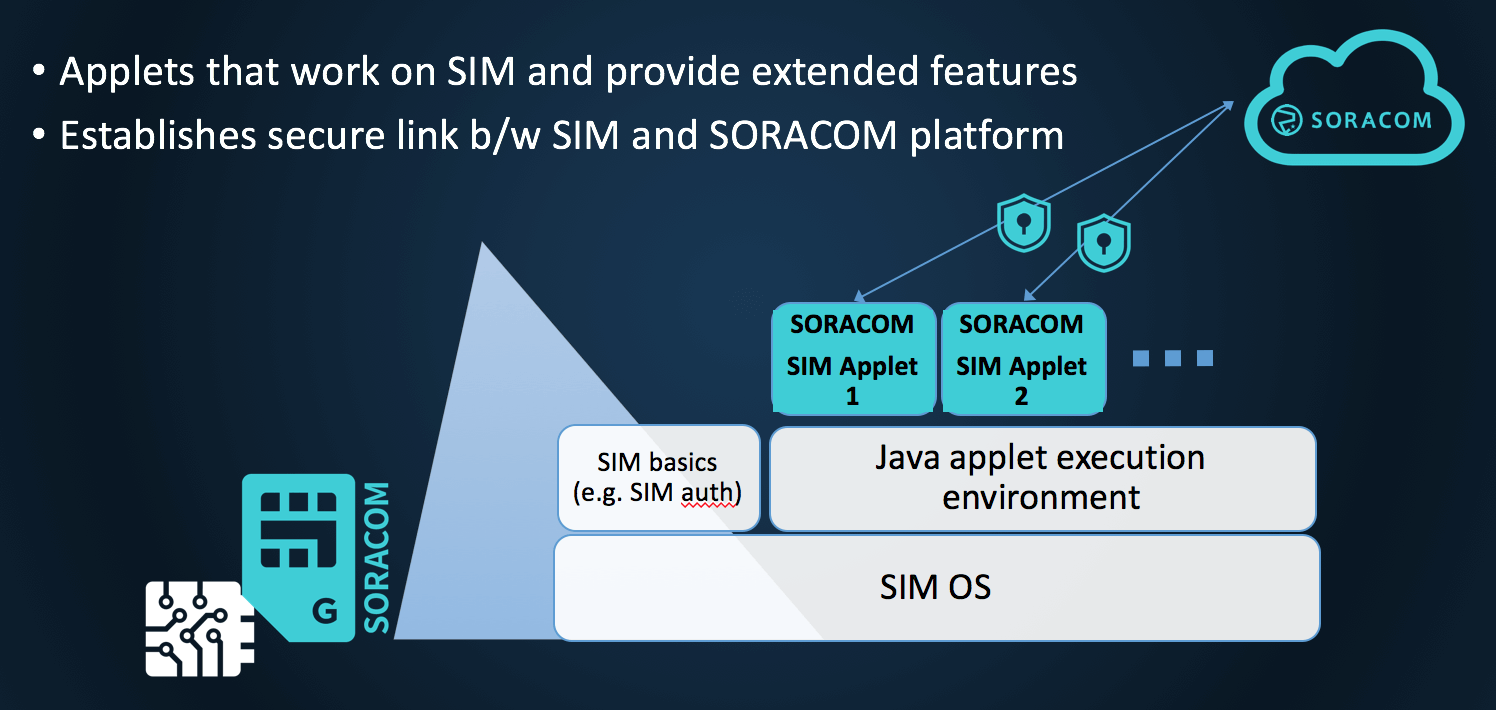 • Applets that work on SIM and provide extended features
• Establishes secure link b/w SIM and SORACOM platform

SORACOM

SORACOM SIM Applet 1

SORACOM SIM Applet 2

SIM basics (e.g. SIM auth)

Java applet execution environment

SIM OS

G

SORACOM